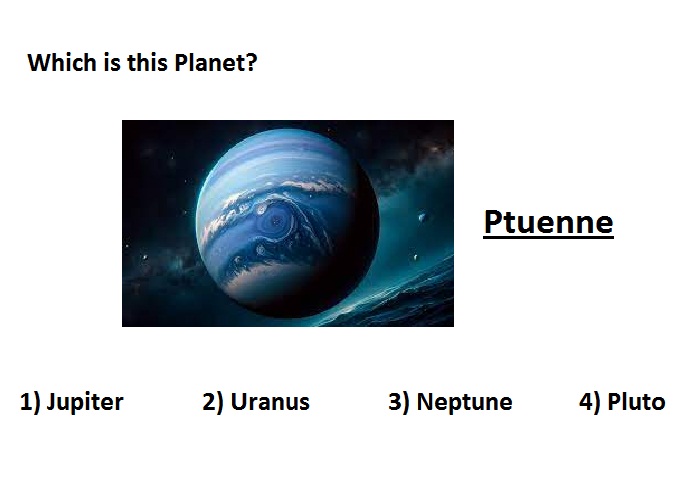 Which is this Planet?

Ptuenne

1) Jupiter 2) Uranus 3) Neptune 4) Pluto